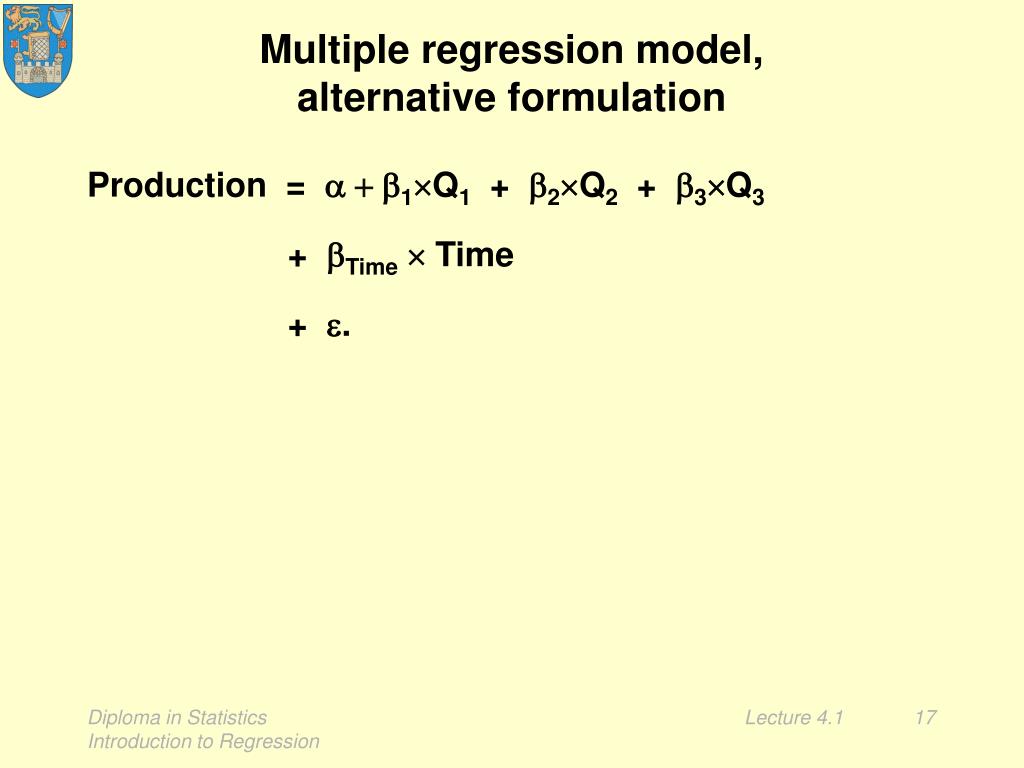 Multiple regression model, alternative formulation

Production $= \alpha + \beta_1 \times Q_1 + \beta_2 \times Q_2 + \beta_3 \times Q_3$

$+ \beta_{Time} \times Time$

$+ \varepsilon.$

Diploma in Statistics
Introduction to Regression

Lecture 4.1

17